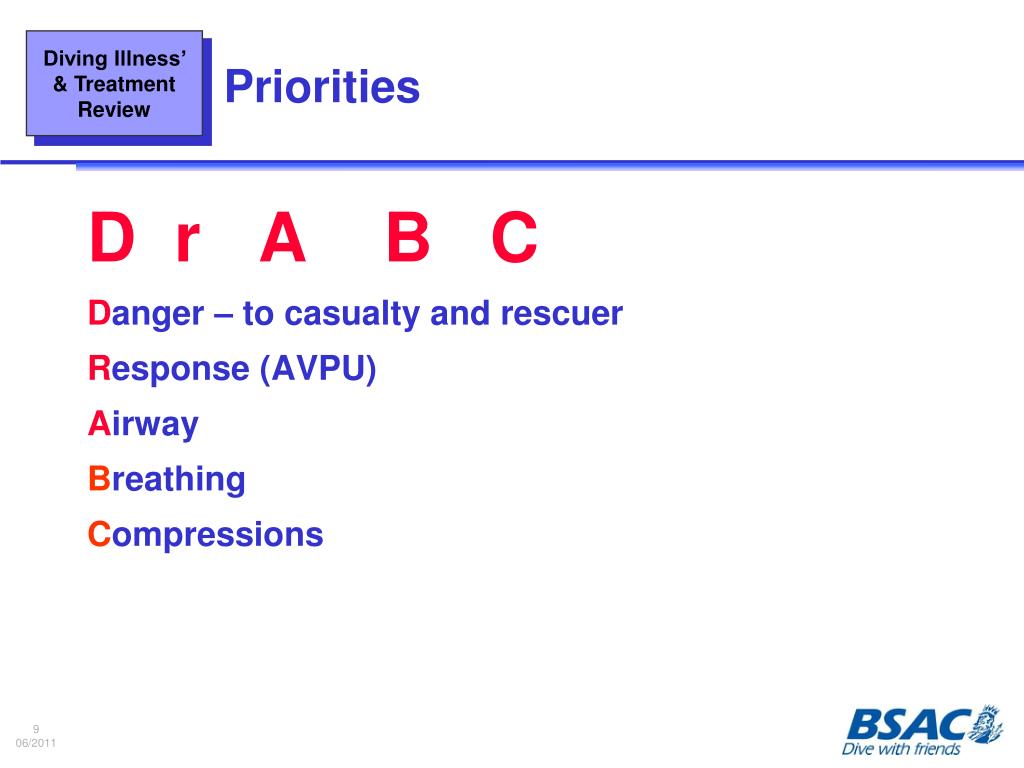 Diving Illness' & Treatment Review

Priorities

D r A B C

Danger – to casualty and rescuer

Response (AVPU)

Airway

Breathing

Compressions

9
06/2011

BSAC
Dive with friends